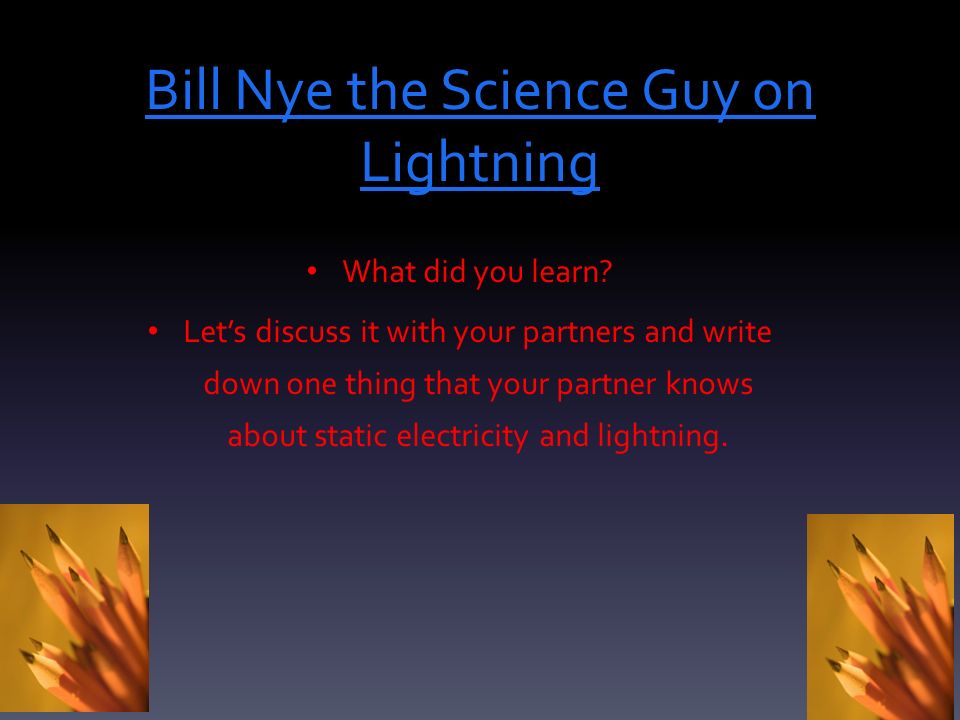 Bill Nye the Science Guy on Lightning

• What did you learn?

• Let's discuss it with your partners and write down one thing that your partner knows about static electricity and lightning.